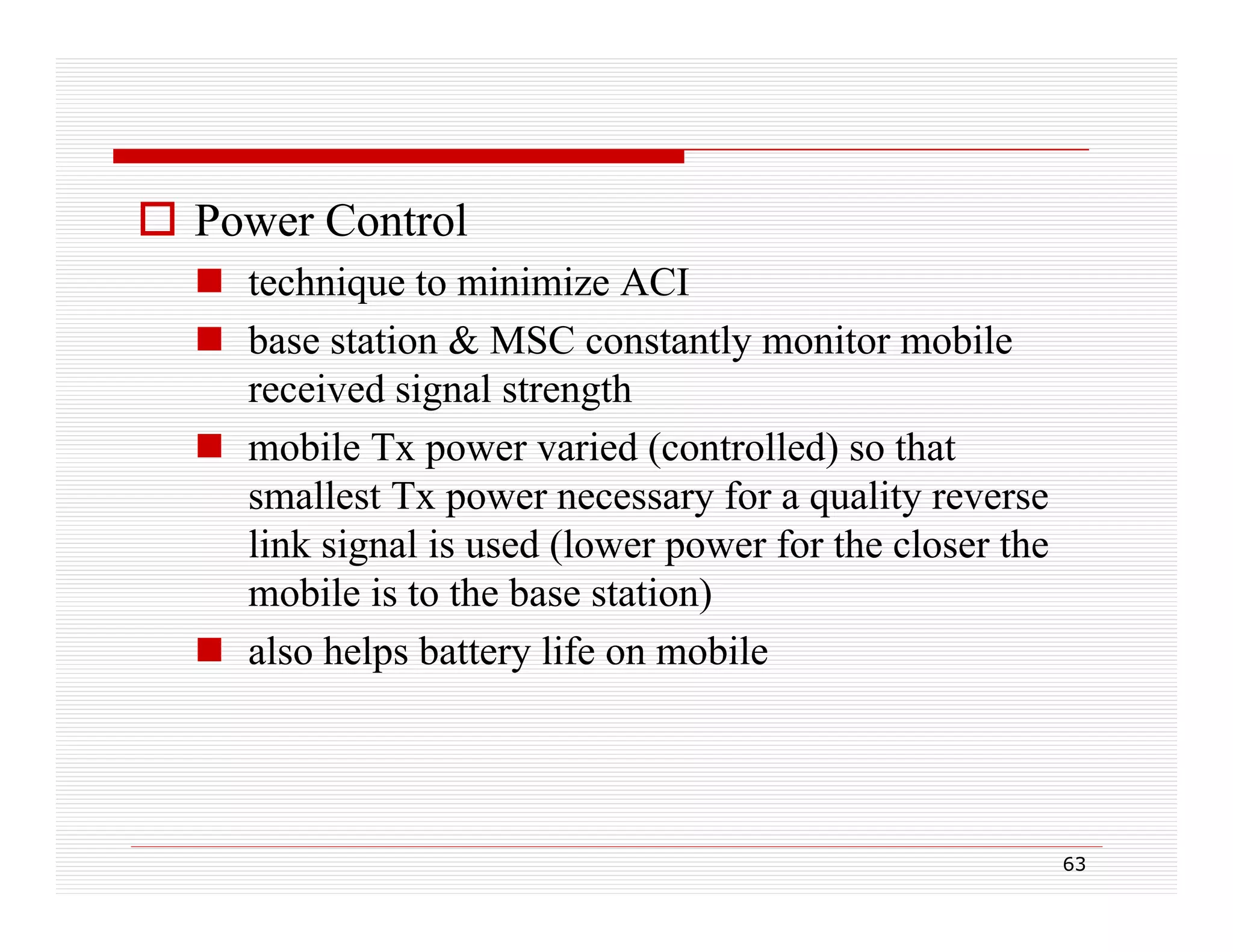 Power Control

technique to minimize ACI

base station & MSC constantly monitor mobile received signal strength

mobile Tx power varied (controlled) so that smallest Tx power necessary for a quality reverse link signal is used (lower power for the closer the mobile is to the base station)

also helps battery life on mobile

63